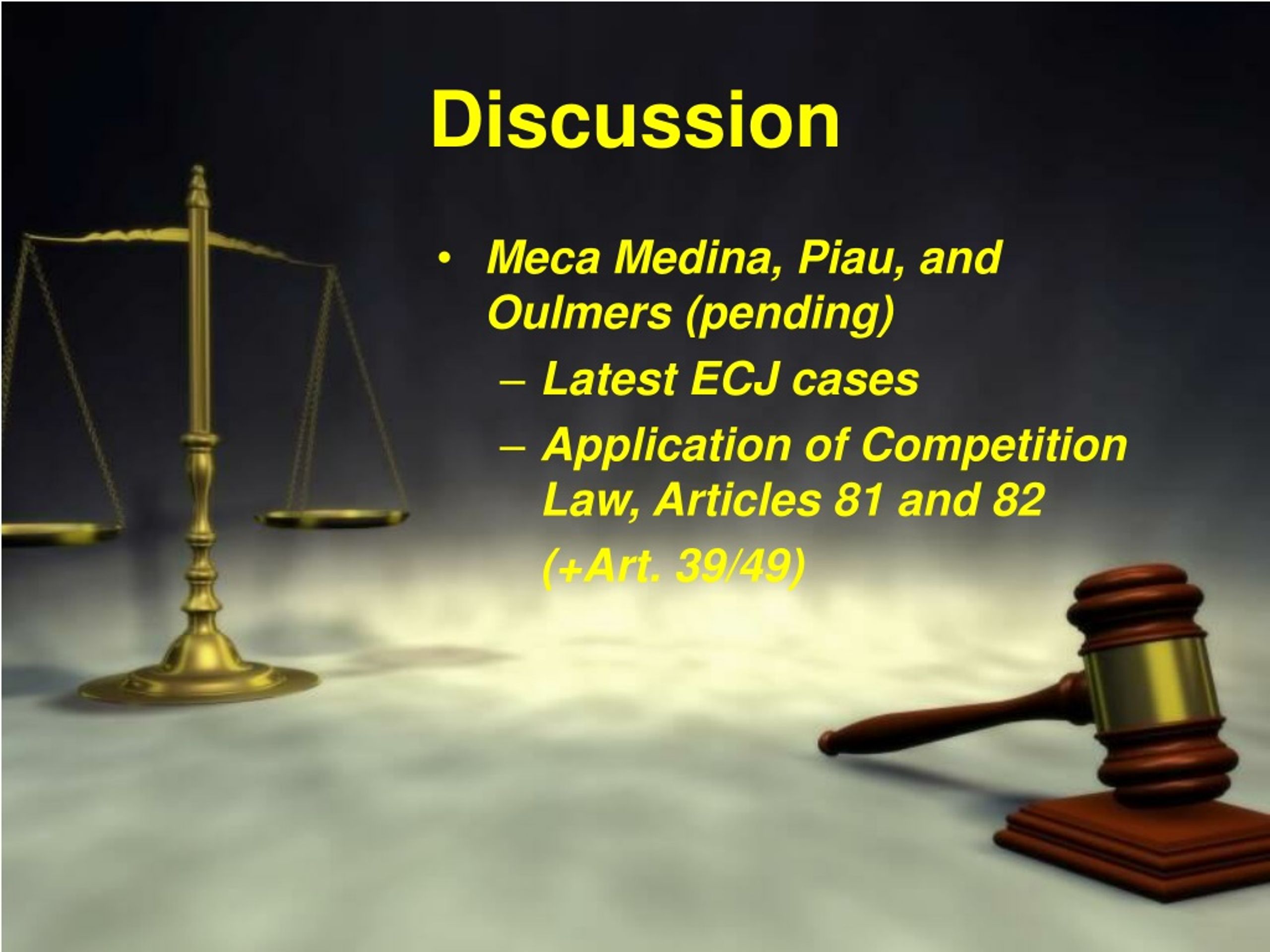 Discussion

• Meca Medina, Piau, and Oulmers (pending)
  – Latest ECJ cases
  – Application of Competition Law, Articles 81 and 82
    (+Art. 39/49)